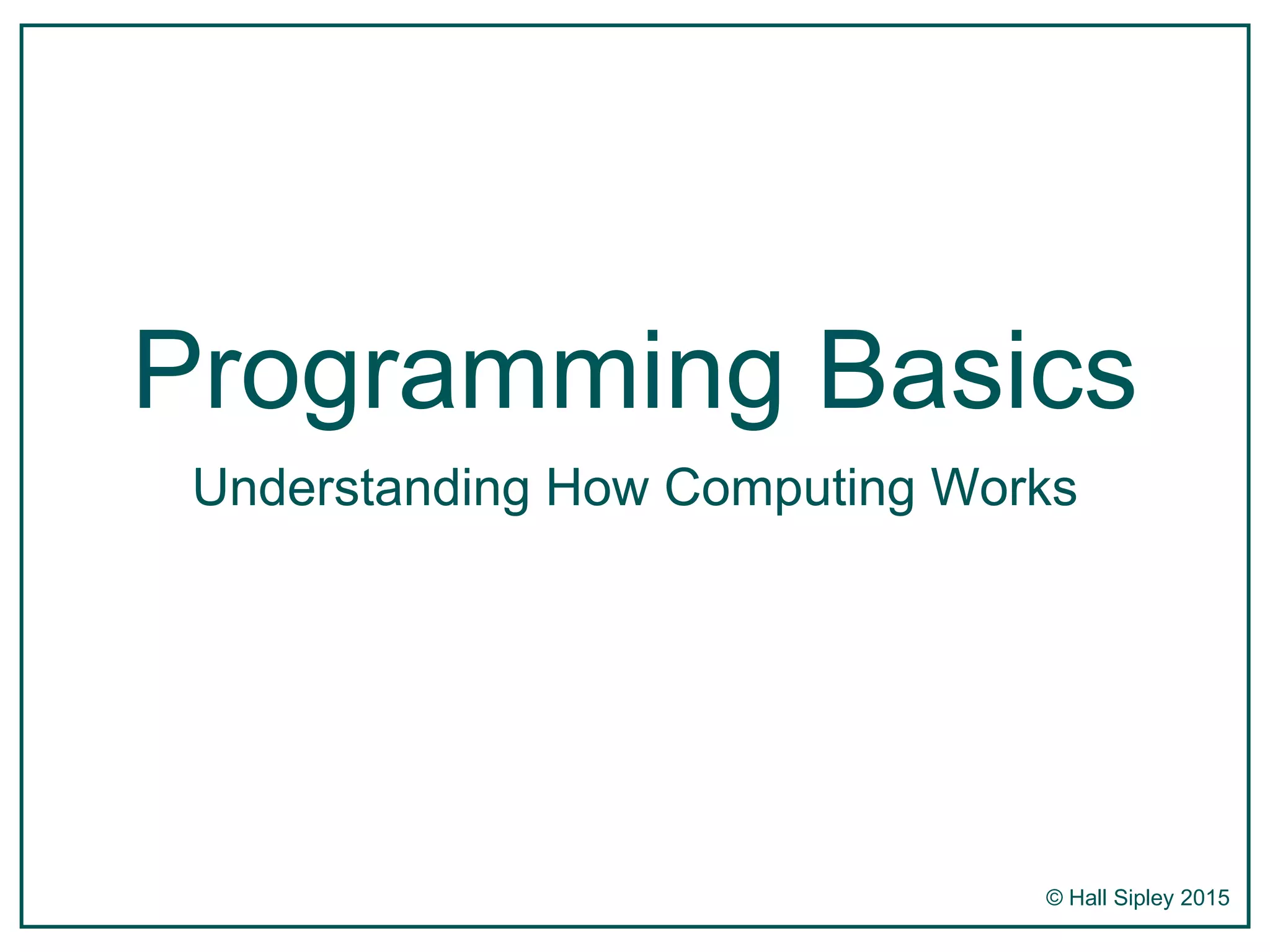 Programming Basics

Understanding How Computing Works

© Hall Sipley 2015